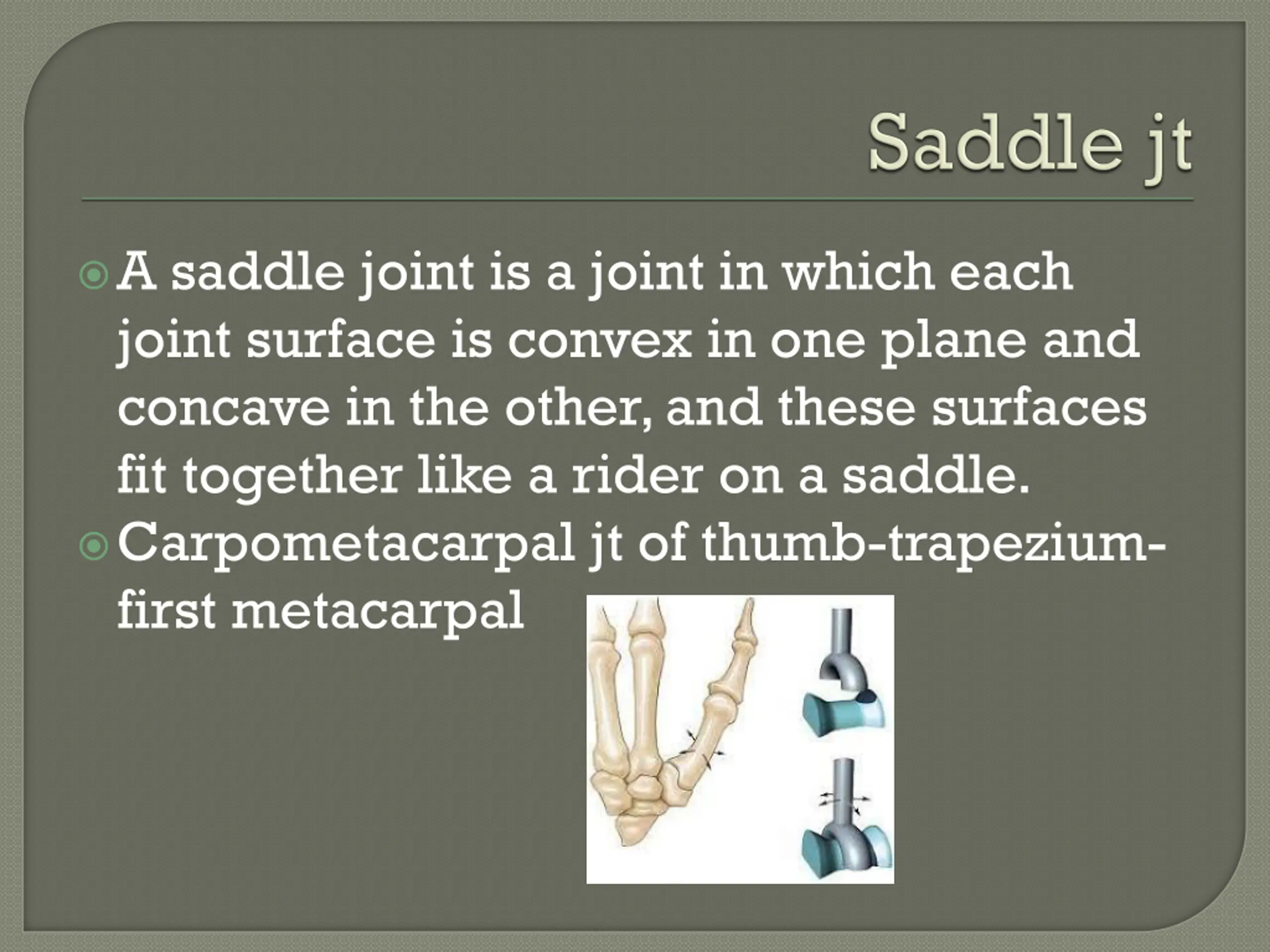 Saddle jt

A saddle joint is a joint in which each joint surface is convex in one plane and concave in the other, and these surfaces fit together like a rider on a saddle.

Carpometacarpal jt of thumb-trapezium-first metacarpal